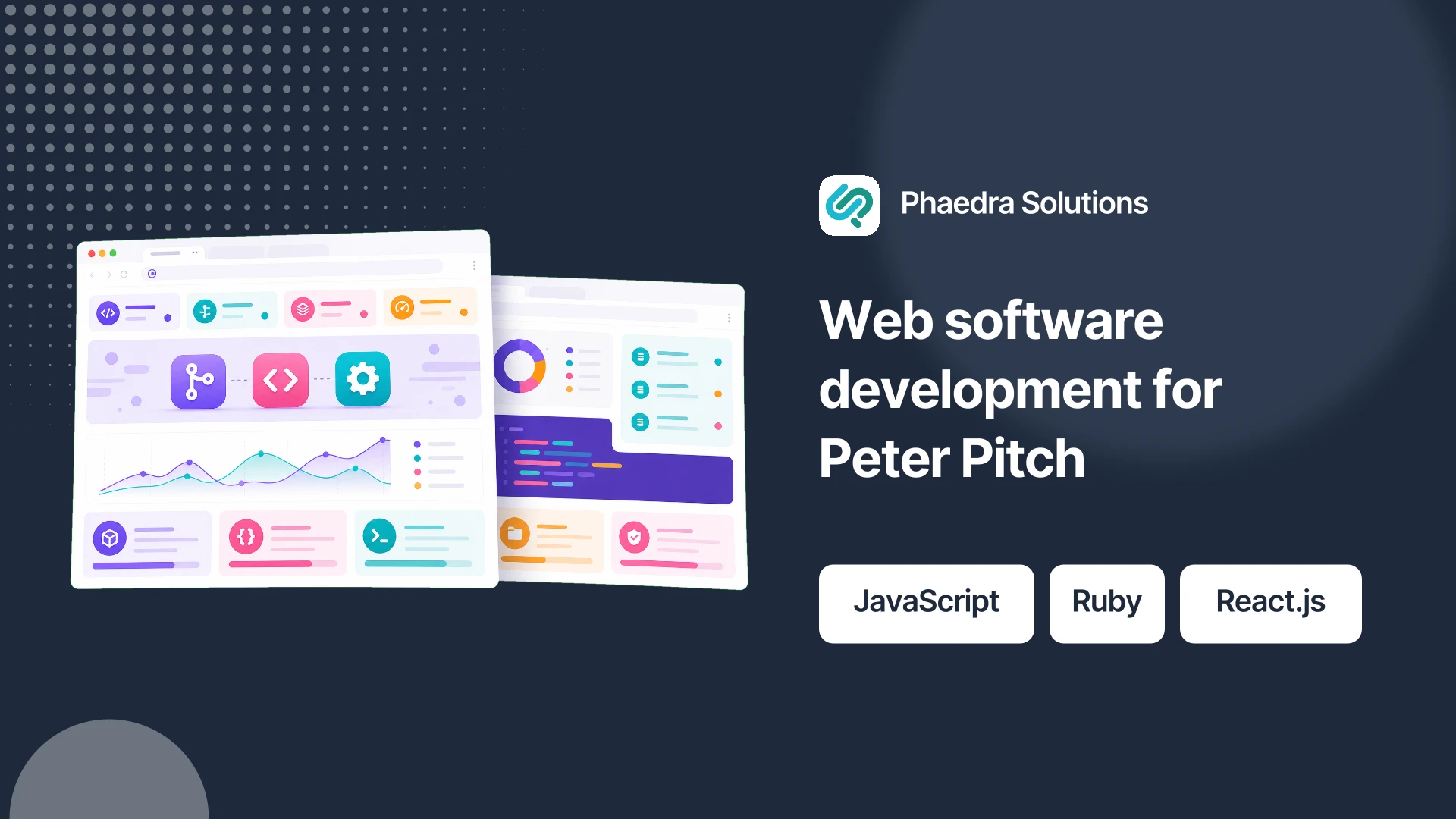 Phaedra Solutions

Web software development for Peter Pitch

JavaScript

Ruby

React.js